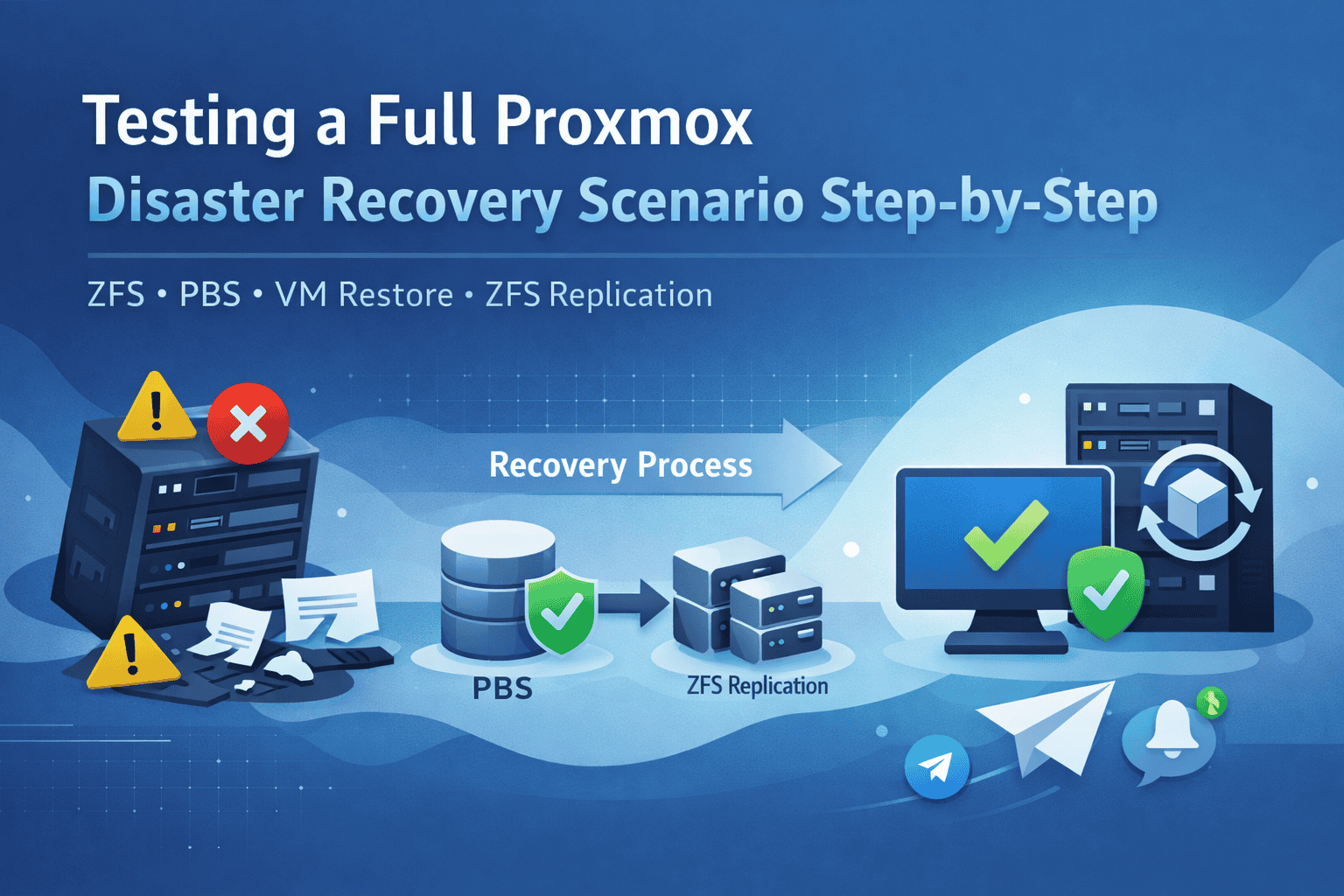 Testing a Full Proxmox
Disaster Recovery Scenario Step-by-Step

ZFS • PBS • VM Restore • ZFS Replication

Recovery Process

PBS

ZFS Replication